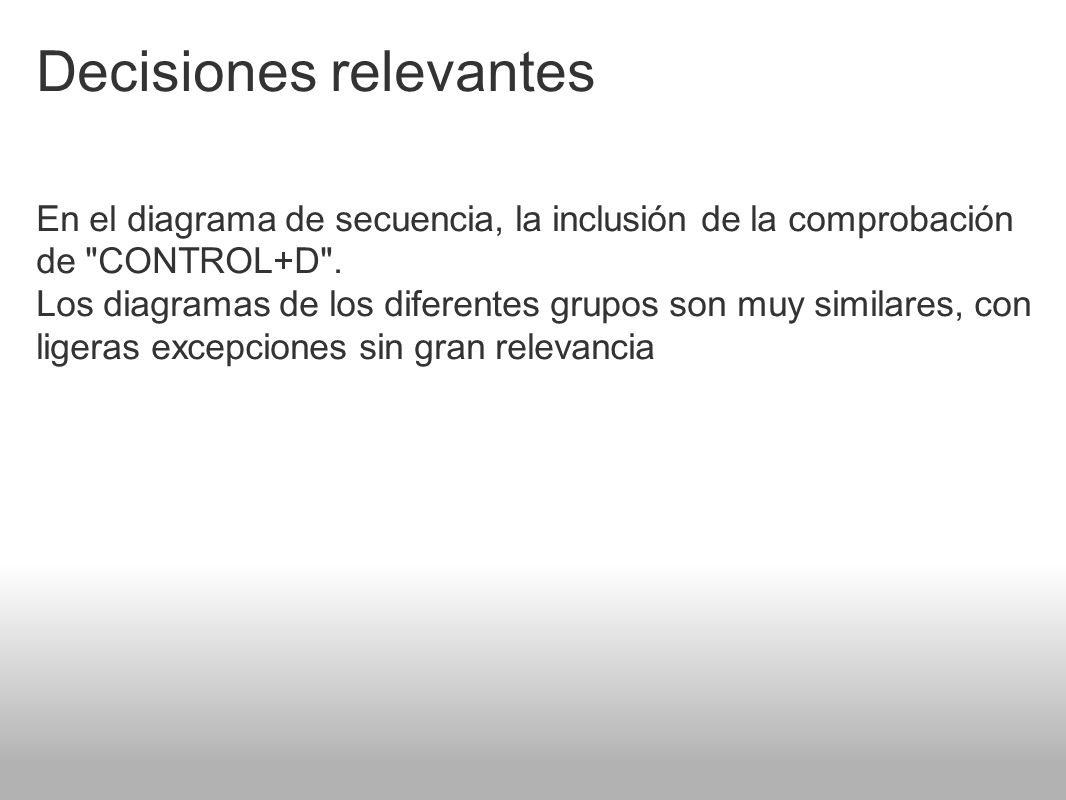 Decisiones relevantes

En el diagrama de secuencia, la inclusión de la comprobación de "CONTROL+D".
Los diagramas de los diferentes grupos son muy similares, con ligeras excepciones sin gran relevancia